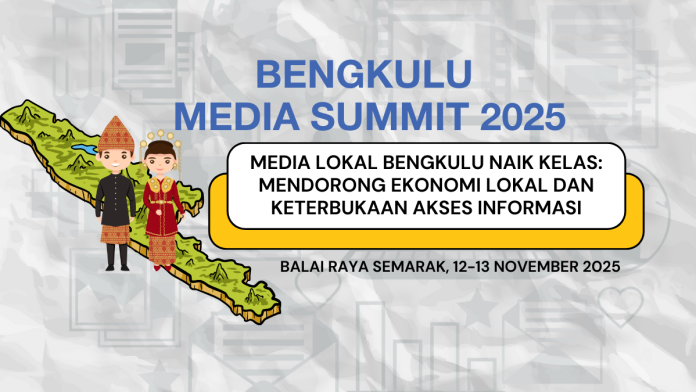 BENGKULU
MEDIA SUMMIT 2025

MEDIA LOKAL BENGKULU NAIK KELAS: MENDORONG EKONOMI LOKAL DAN KETERBUKAAN AKSES INFORMASI

BALAI RAYA SEMARAK, 12-13 NOVEMBER 2025